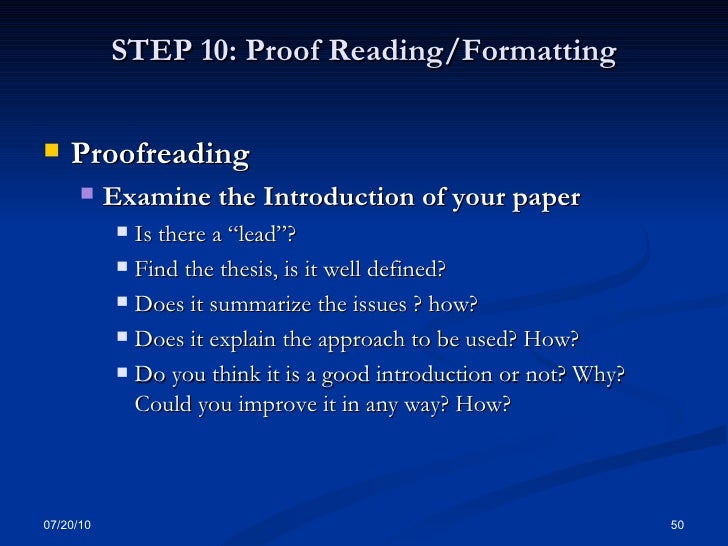 STEP 10: Proof Reading/Formatting

Proofreading

Examine the Introduction of your paper

Is there a “lead”?

Find the thesis, is it well defined?

Does it summarize the issues ? how?

Does it explain the approach to be used? How?

Do you think it is a good introduction or not? Why? Could you improve it in any way? How?

07/20/10

50